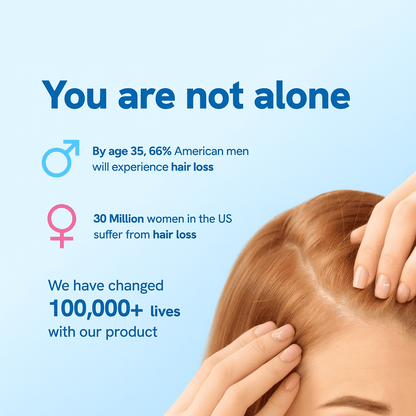 You are not alone

By age 35, 66% American men will experience hair loss

30 Million women in the US suffer from hair loss

We have changed 100,000+ lives with our product